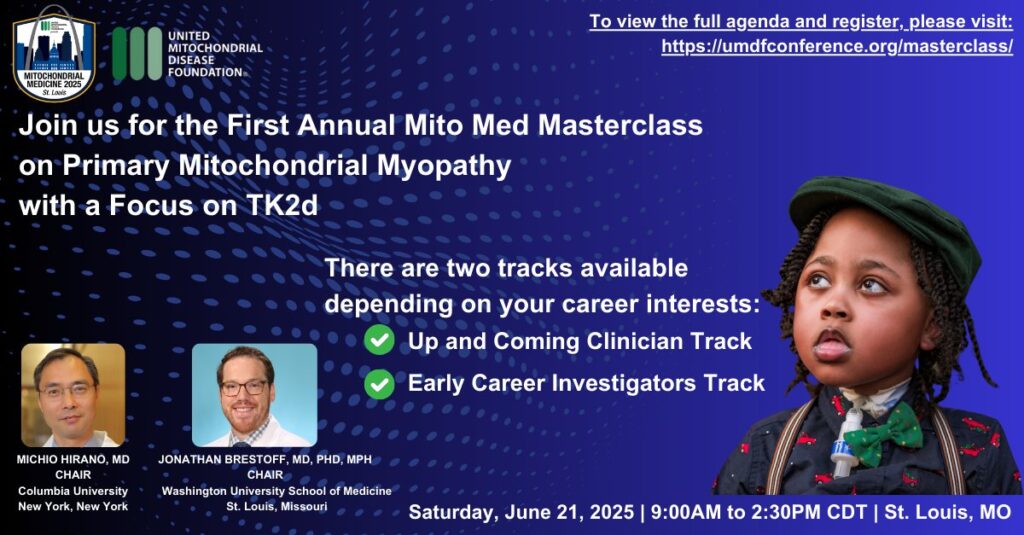 MITOCHONDRIAL MEDICINE 2025
St. Louis

UNITED MITOCHONDRIAL DISEASE FOUNDATION

To view the full agenda and register, please visit: https://umdfconference.org/masterclass/

Join us for the First Annual Mito Med Masterclass on Primary Mitochondrial Myopathy with a Focus on TK2d

There are two tracks available depending on your career interests:
Up and Coming Clinician Track
Early Career Investigators Track

MICHIO HIRANO, MD
CHAIR
Columbia University
New York, New York

JONATHAN BRESTOFF, MD, PHD, MPH
CHAIR
Washington University School of Medicine
St. Louis, Missouri

Saturday, June 21, 2025 | 9:00AM to 2:30PM CDT | St. Louis, MO